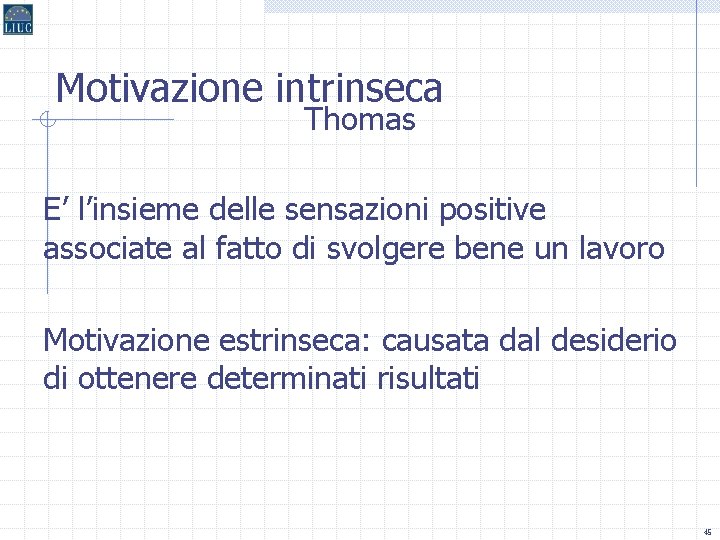 LIUC

Motivazione intrinseca
Thomas

E’ l’insieme delle sensazioni positive associate al fatto di svolgere bene un lavoro

Motivazione estrinseca: causata dal desiderio di ottenere determinati risultati

45